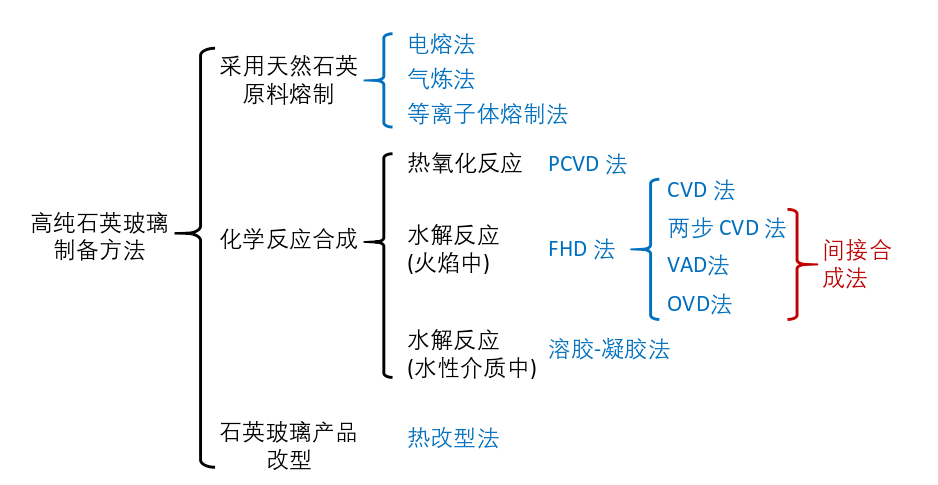 高纯石英玻璃制备方法

采用天然石英原料熔制

电熔法
气炼法
等离子体熔制法

化学反应合成

热氧化反应 PCVD 法

水解反应
(火焰中) FHD 法

CVD 法
两步 CVD 法
VAD法
OVD法

间接合成法

水解反应
(水性介质中) 溶胶-凝胶法

石英玻璃产品改型

热改型法